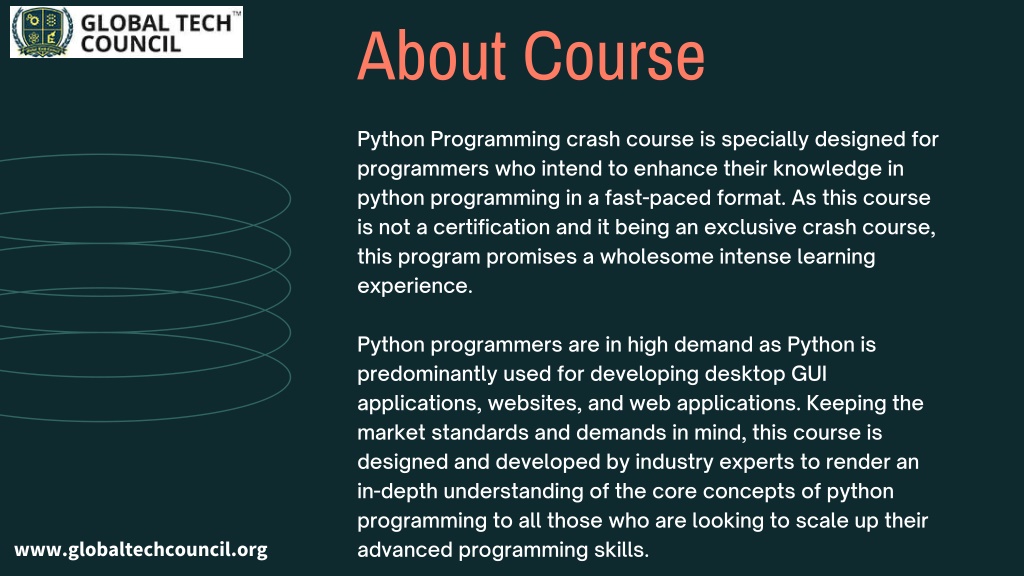 GLOBAL TECH™ COUNCIL

About Course

Python Programming crash course is specially designed for programmers who intend to enhance their knowledge in python programming in a fast-paced format. As this course is not a certification and it being an exclusive crash course, this program promises a wholesome intense learning experience.

Python programmers are in high demand as Python is predominantly used for developing desktop GUI applications, websites, and web applications. Keeping the market standards and demands in mind, this course is designed and developed by industry experts to render an in-depth understanding of the core concepts of python programming to all those who are looking to scale up their advanced programming skills.

www.globaltechcouncil.org